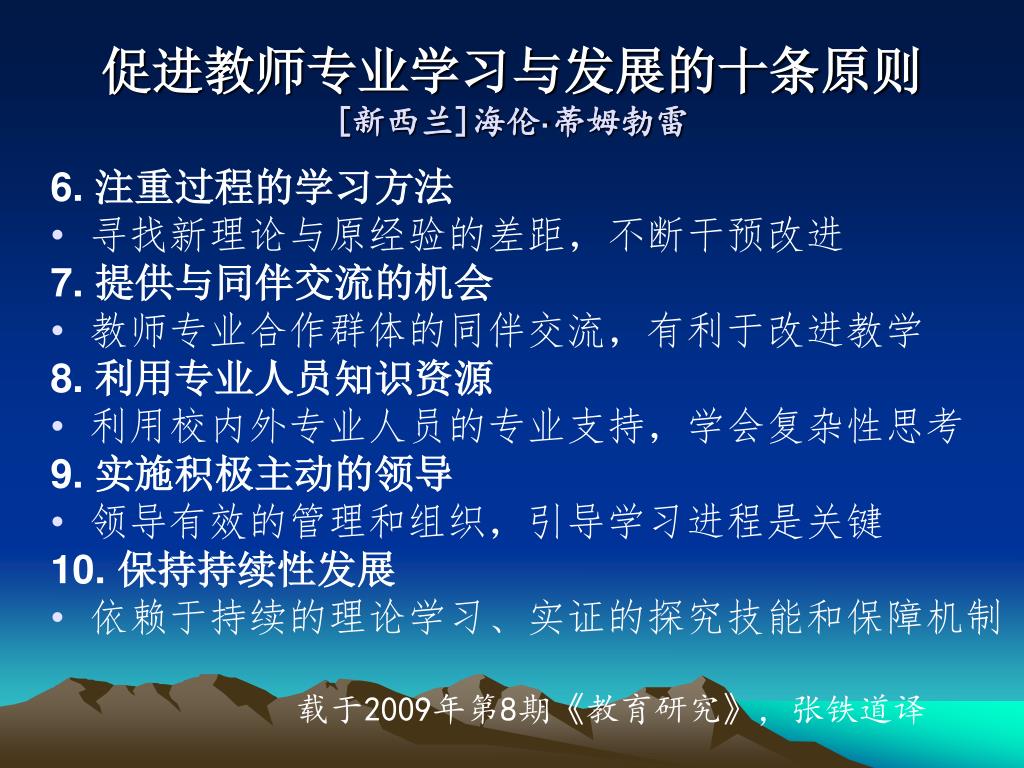 促进教师专业学习与发展的十条原则
[新西兰]海伦·蒂姆勃雷

6. 注重过程的学习方法
• 寻找新理论与原经验的差距，不断干预改进
7. 提供与同伴交流的机会
• 教师专业合作群体的同伴交流，有利于改进教学
8. 利用专业人员知识资源
• 利用校内外专业人员的专业支持，学会复杂性思考
9. 实施积极主动的领导
• 领导有效的管理和组织，引导学习进程是关键
10. 保持持续性发展
• 依赖于持续的理论学习、实证的探究技能和保障机制

载于2009年第8期《教育研究》，张铁道译